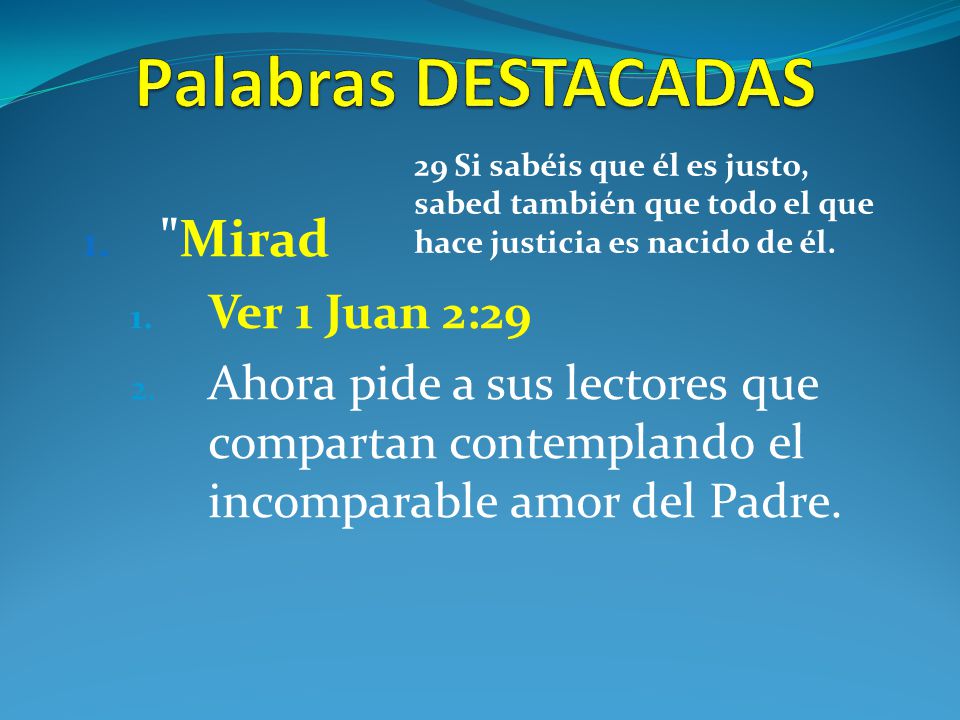 Palabras DESTACADAS

29 Si sabéis que él es justo, sabed también que todo el que hace justicia es nacido de él.

1. "Mirad

1. Ver 1 Juan 2:29

2. Ahora pide a sus lectores que compartan contemplando el incomparable amor del Padre.